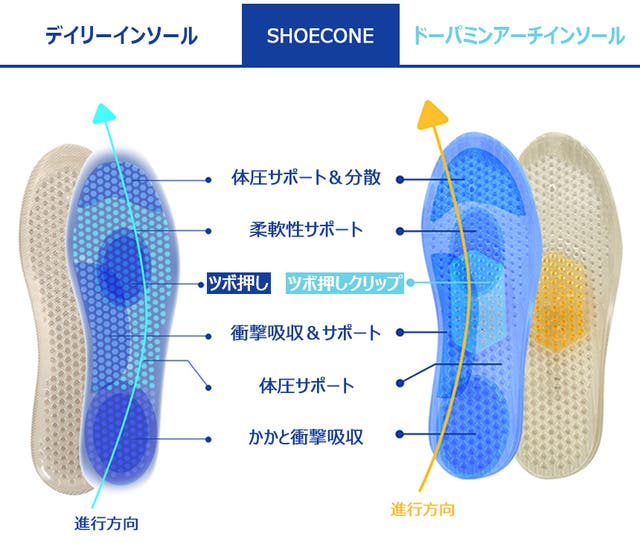 デイリーインソール

SHOECONE

ドーパミンアーチインソール

体圧サポート＆分散

柔軟性サポート

ツボ押し

ツボ押しクリップ

衝撃吸収＆サポート

体圧サポート

かかと衝撃吸収

進行方向

進行方向